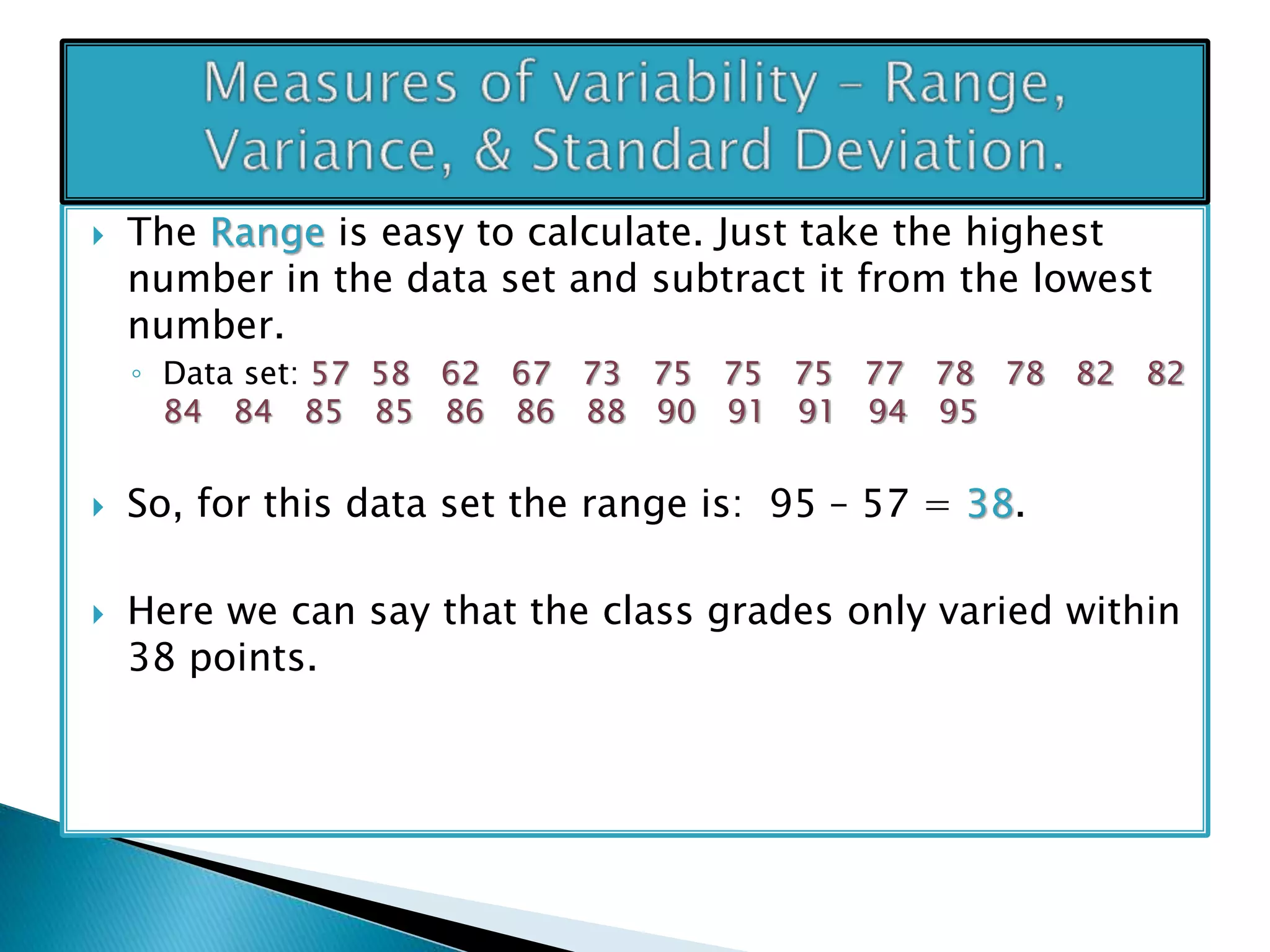 Measures of variability – Range, Variance, & Standard Deviation.

The Range is easy to calculate. Just take the highest number in the data set and subtract it from the lowest number.

Data set: 57 58 62 67 73 75 75 75 77 78 78 82 82 84 84 85 85 86 86 88 90 91 91 94 95

So, for this data set the range is: 95 – 57 = 38.

Here we can say that the class grades only varied within 38 points.